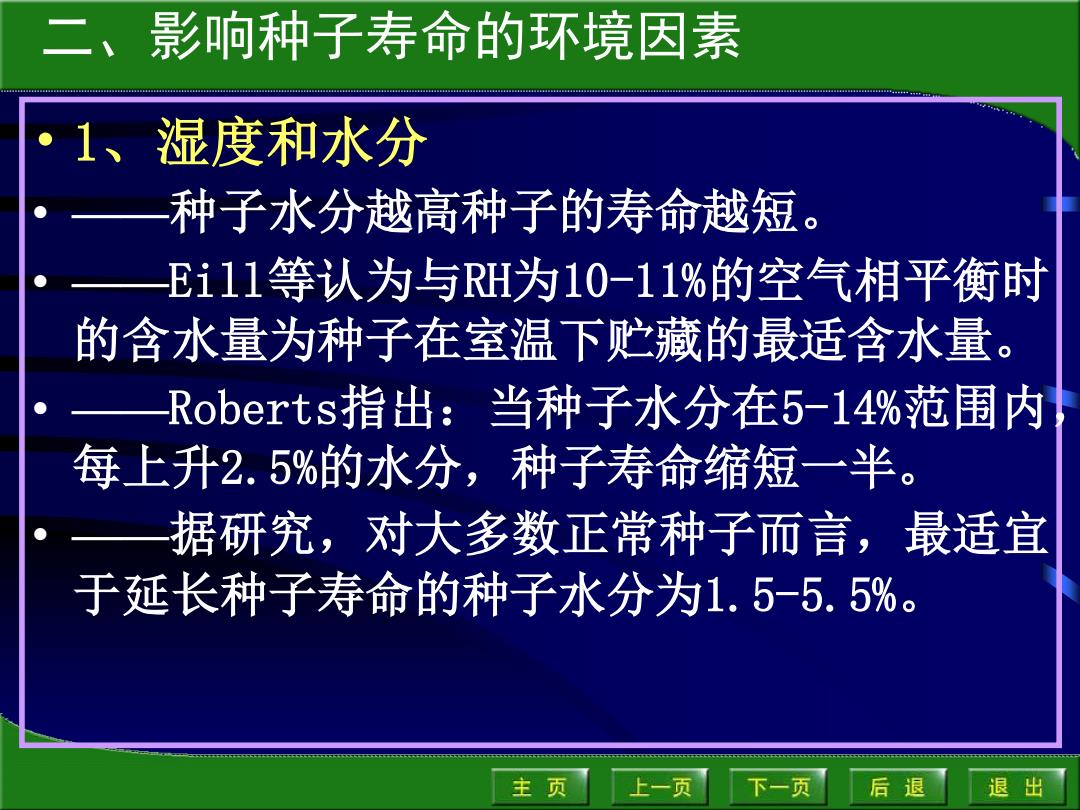 二、影响种子寿命的环境因素

• 1、湿度和水分

• ——种子水分越高种子的寿命越短。

• ——Eill等认为与RH为10-11%的空气相平衡时的含水量为种子在室温下贮藏的最适含水量。

• ——Roberts指出：当种子水分在5-14%范围内，每上升2.5%的水分，种子寿命缩短一半。

• ——据研究，对大多数正常种子而言，最适宜于延长种子寿命的种子水分为1.5-5.5%。

主 页　上一页　下一页　后 退　退 出